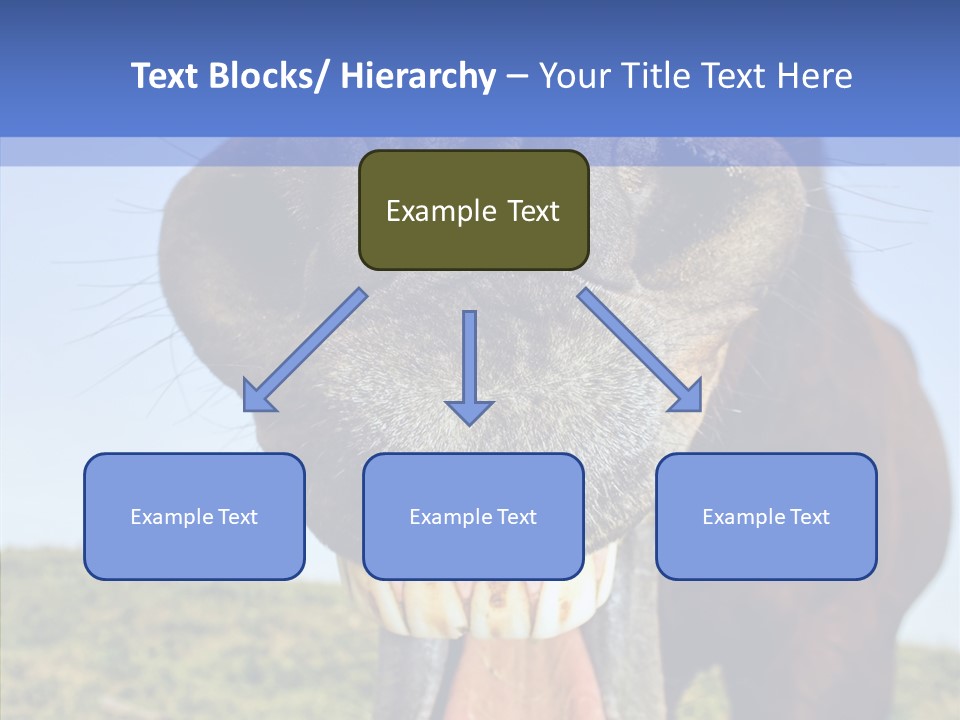 Text Blocks/ Hierarchy – Your Title Text Here

Example Text

Example Text

Example Text

Example Text